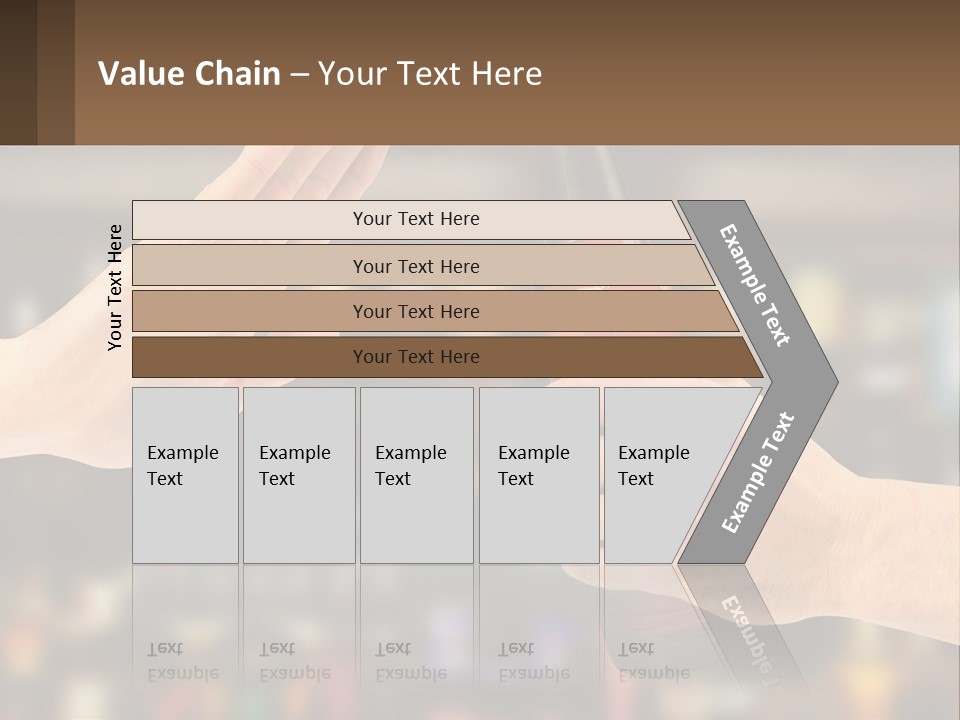 Value Chain – Your Text Here

Your Text Here

Your Text Here

Your Text Here

Your Text Here

Your Text Here

Example Text

Example Text

Example Text

Example Text

Example Text

Example Text

Example Text